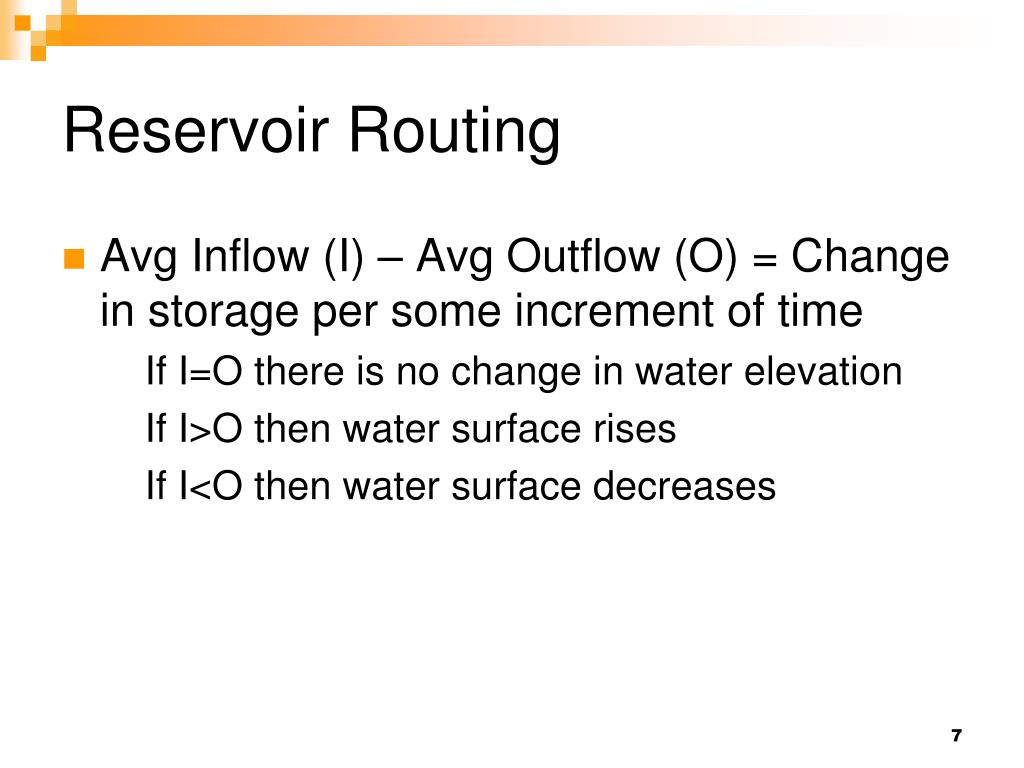 Reservoir Routing

Avg Inflow (I) – Avg Outflow (O) = Change in storage per some increment of time

If I=O there is no change in water elevation

If I>O then water surface rises

If I<O then water surface decreases

7